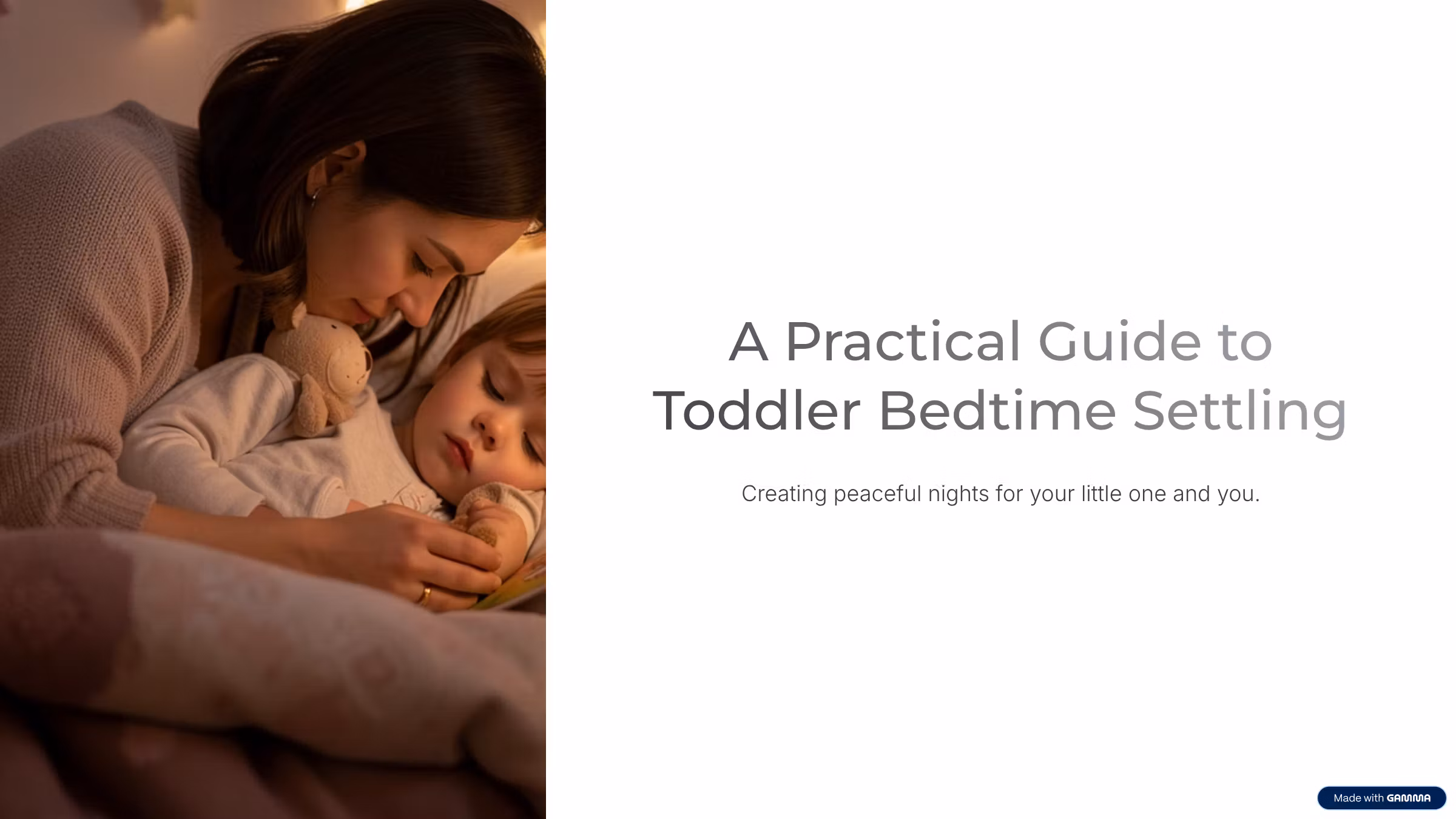 A Practical Guide to Toddler Bedtime Settling

Creating peaceful nights for your little one and you.

Made with GAMMA